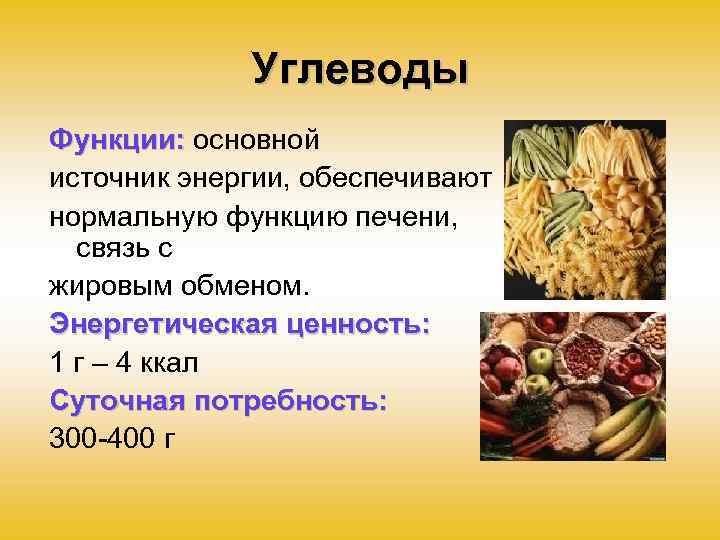 Углеводы

Функции: основной источник энергии, обеспечивают нормальную функцию печени, связь с жировым обменом.

Энергетическая ценность:

1 г – 4 ккал

Суточная потребность:

300-400 г